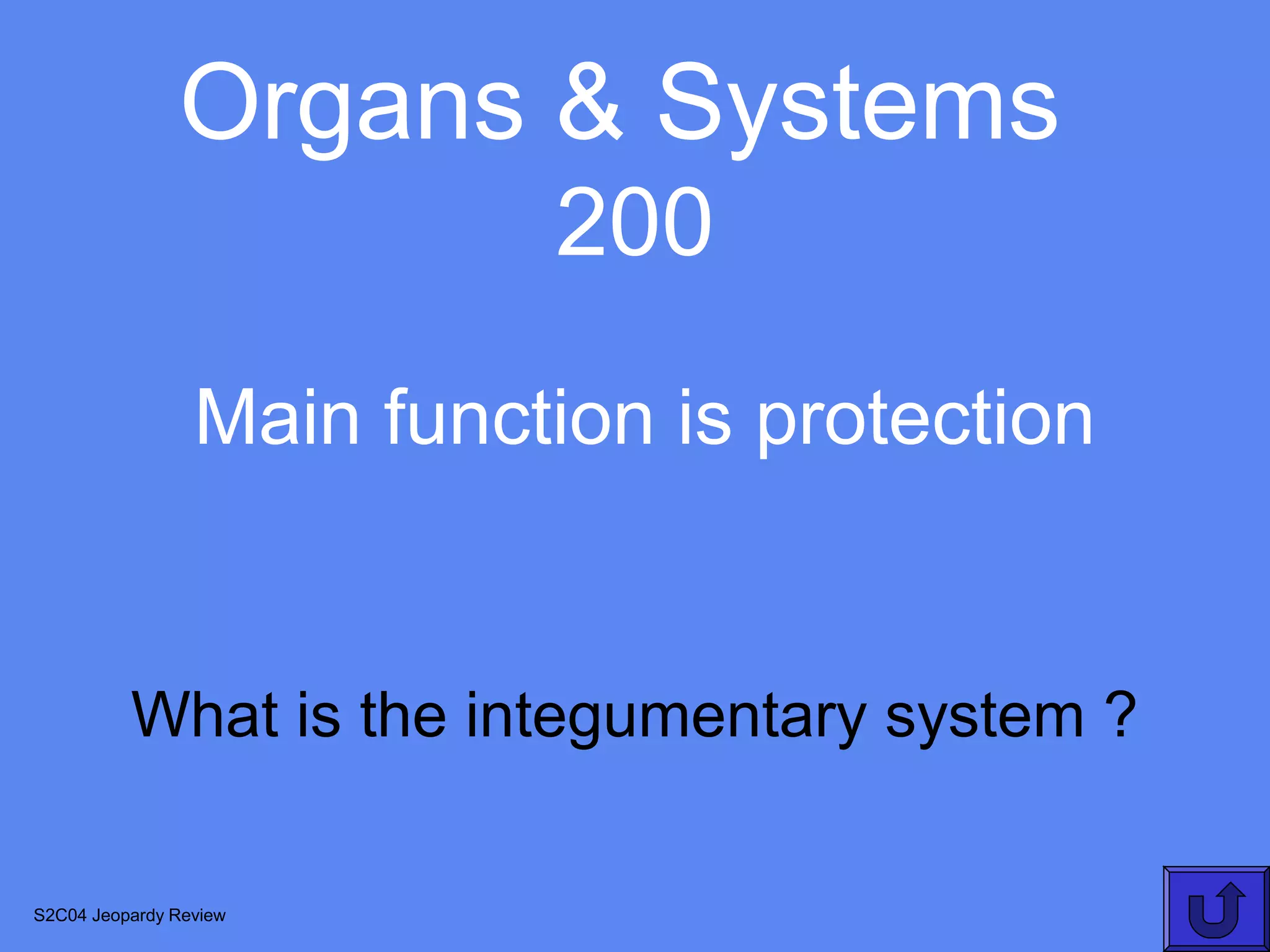 Organs & Systems
200

Main function is protection

What is the integumentary system ?

S2C04 Jeopardy Review